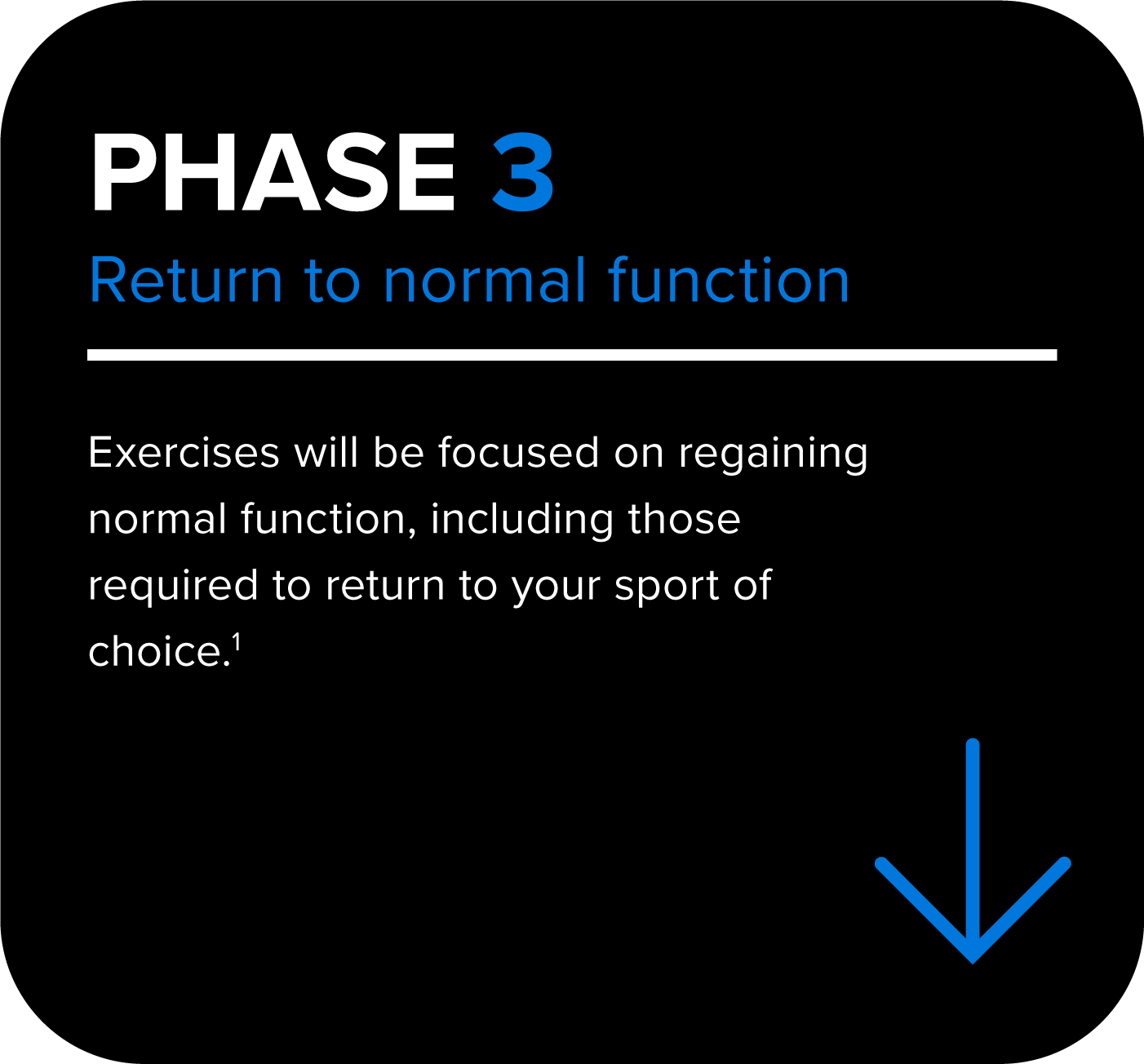 PHASE 3
Return to normal function

Exercises will be focused on regaining normal function, including those required to return to your sport of choice.$^1$